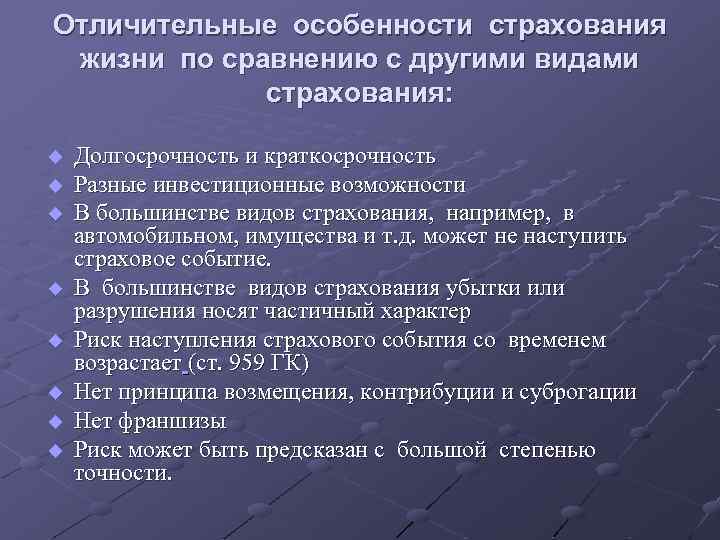 Отличительные особенности страхования жизни по сравнению с другими видами страхования:

Долгосрочность и краткосрочность
Разные инвестиционные возможности
В большинстве видов страхования, например, в автомобильном, имущества и т.д. может не наступить страховое событие.
В большинстве видов страхования убытки или разрушения носят частичный характер
Риск наступления страхового события со временем возрастает (ст. 959 ГК)
Нет принципа возмещения, контрибуции и суброгации
Нет франшизы
Риск может быть предсказан с большой степенью точности.